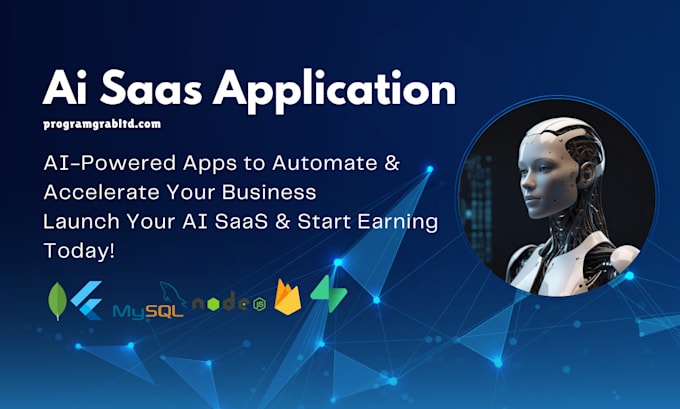 Ai Saas Application

programgrabltd.com

AI-Powered Apps to Automate & Accelerate Your Business
Launch Your AI SaaS & Start Earning Today!

MySQL node JS